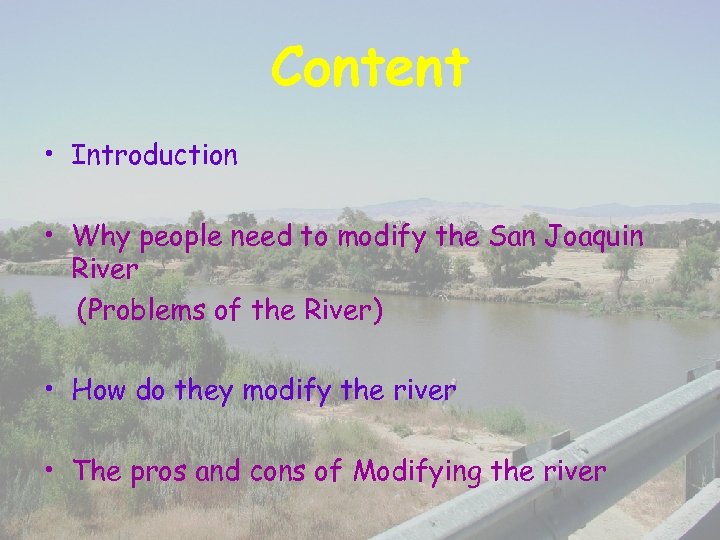 Content

• Introduction

• Why people need to modify the San Joaquin River
(Problems of the River)

• How do they modify the river

• The pros and cons of Modifying the river